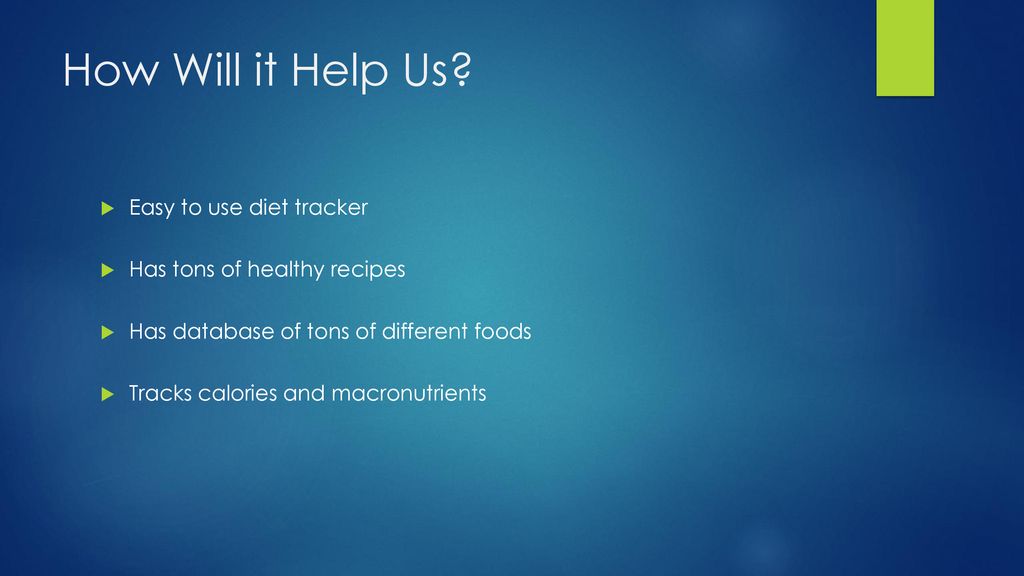 How Will it Help Us?

Easy to use diet tracker

Has tons of healthy recipes

Has database of tons of different foods

Tracks calories and macronutrients